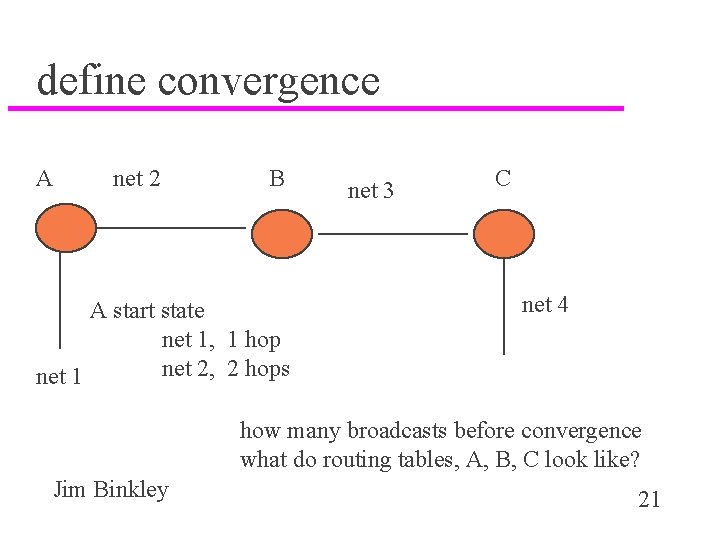 define convergence

A

net 2

B

net 3

C

A start state

net 1, 1 hop

net 2, 2 hops

net 4

net 1

how many broadcasts before convergence
what do routing tables, A, B, C look like?

Jim Binkley

21